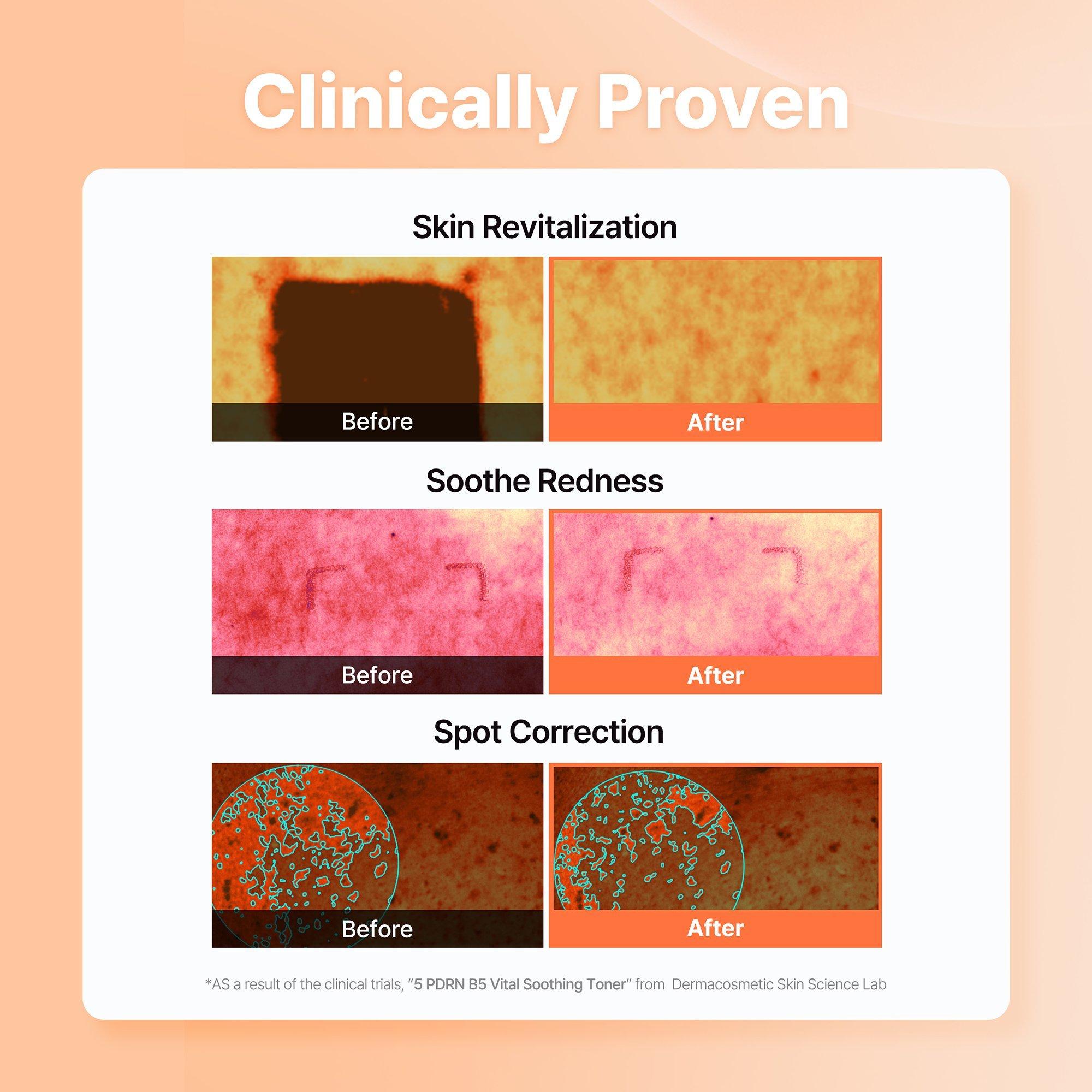 Clinically Proven

Skin Revitalization

Before

After

Soothe Redness

Before

After

Spot Correction

Before

After

*AS a result of the clinical trials, "5 PDRN B5 Vital Soothing Toner" from Dermacosmetic Skin Science Lab